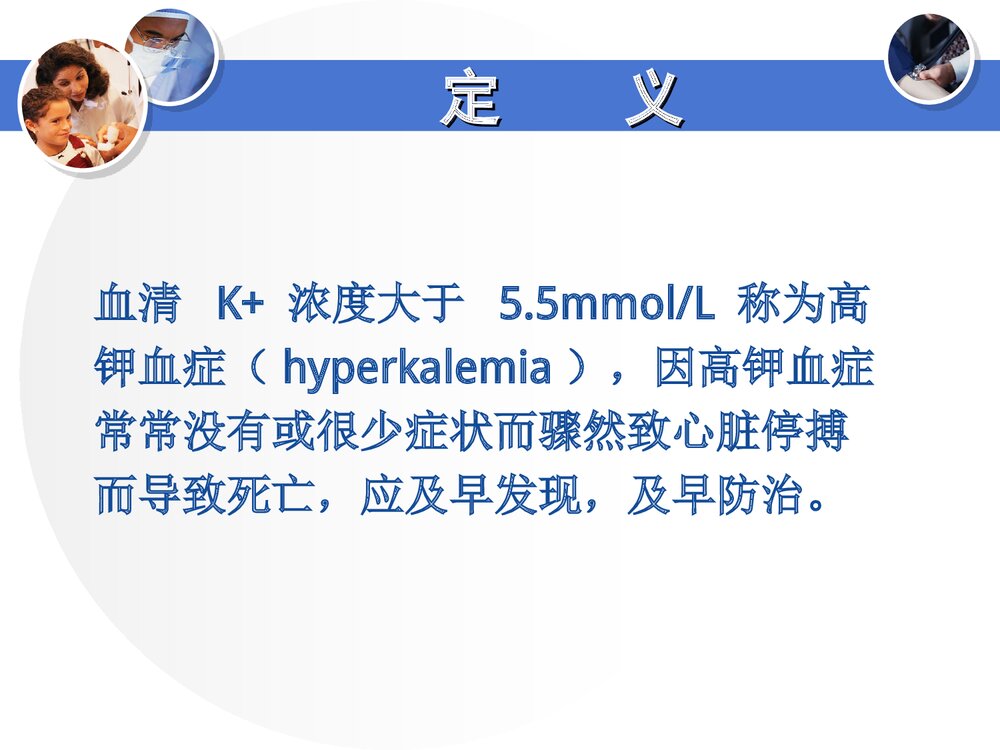 定 义

血清 K+ 浓度大于 5.5mmol/L 称为高钾血症（ hyperkalemia ），因高钾血症常常没有或很少症状而骤然致心脏停搏而导致死亡，应及早发现，及早防治。